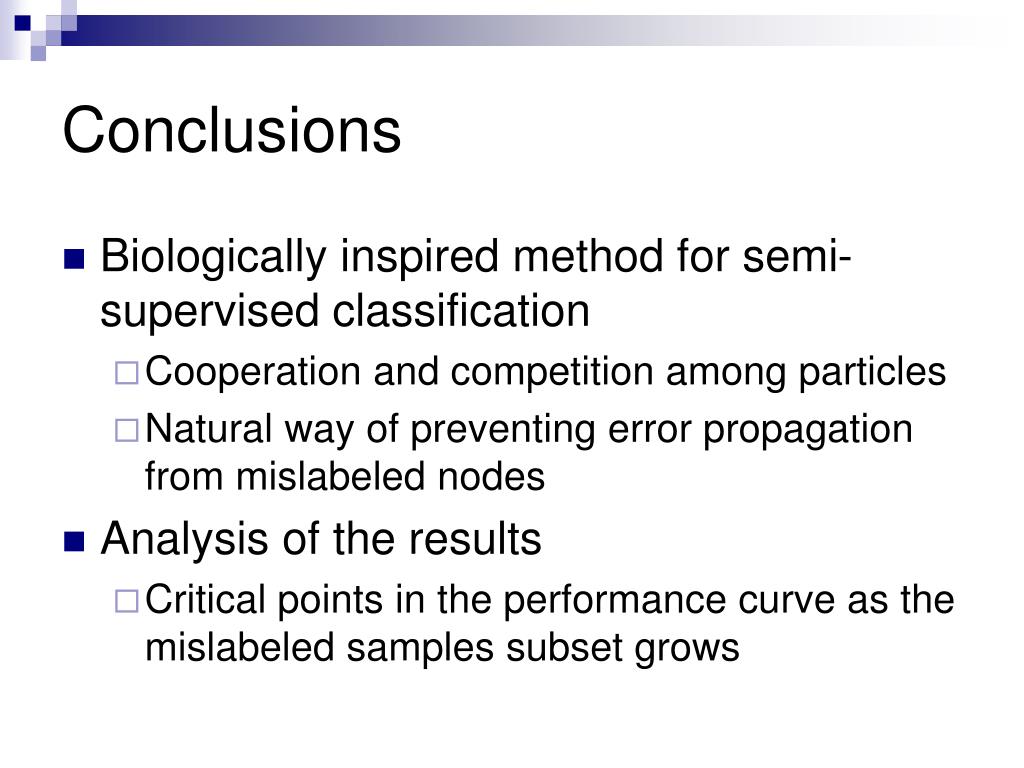 Conclusions

Biologically inspired method for semi-supervised classification

Cooperation and competition among particles

Natural way of preventing error propagation from mislabeled nodes

Analysis of the results

Critical points in the performance curve as the mislabeled samples subset grows